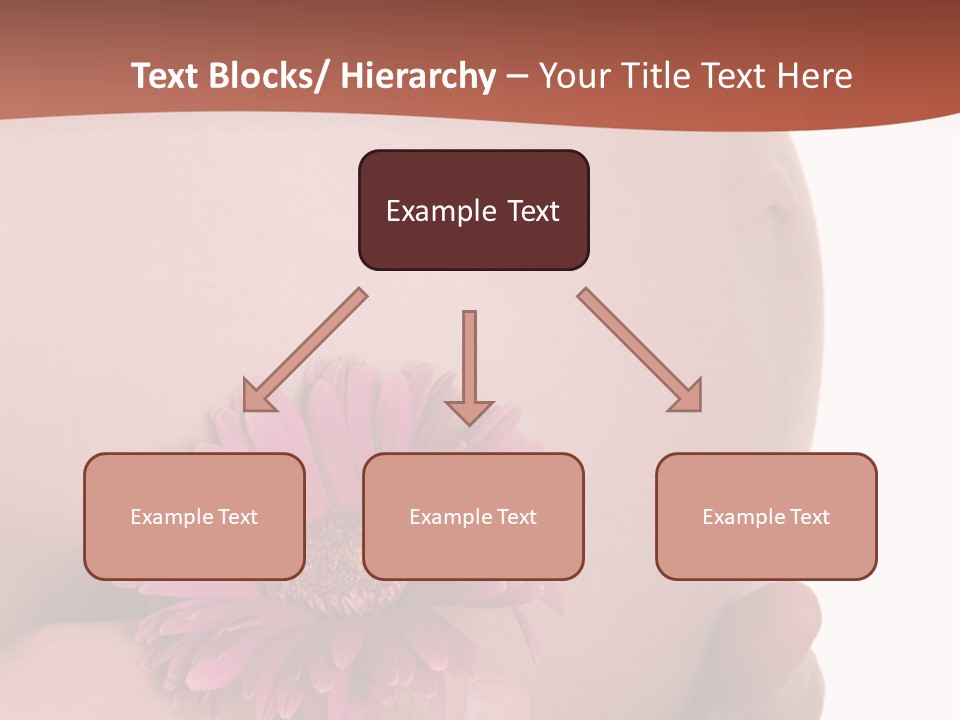 Text Blocks/ Hierarchy – Your Title Text Here

Example Text

Example Text

Example Text

Example Text